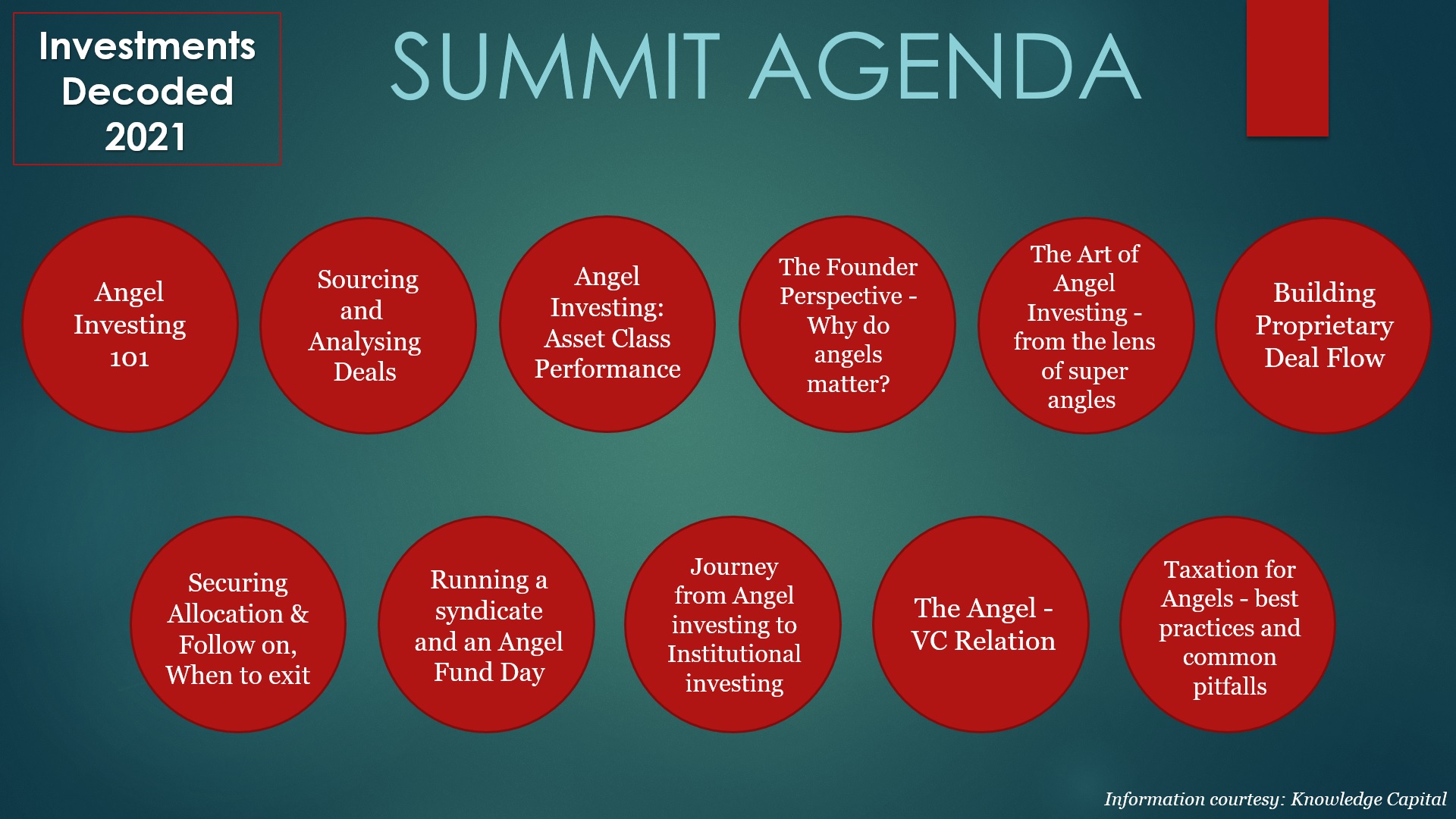 Investments Decoded 2021

SUMMIT AGENDA

Angel Investing 101

Sourcing and Analysing Deals

Angel Investing: Asset Class Performance

The Founder Perspective - Why do angels matter?

The Art of Angel Investing - from the lens of super angles

Building Proprietary Deal Flow

Securing Allocation & Follow on, When to exit

Running a syndicate and an Angel Fund Day

Journey from Angel investing to Institutional investing

The Angel - VC Relation

Taxation for Angels - best practices and common pitfalls

Information courtesy: Knowledge Capital